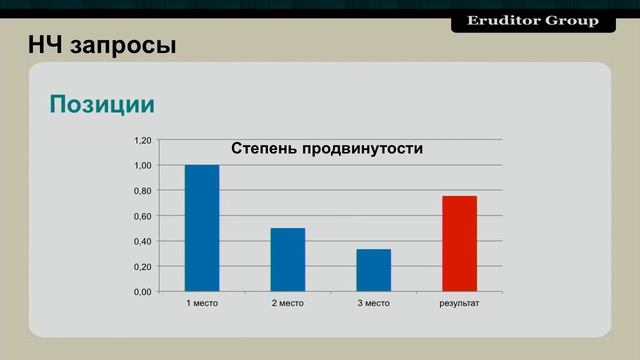 Eruditor Group

НЧ запросы

Позиции

Степень продвинутости

1,20
1,00
0,80
0,60
0,40
0,20
0,00

1 место
2 место
3 место
результат